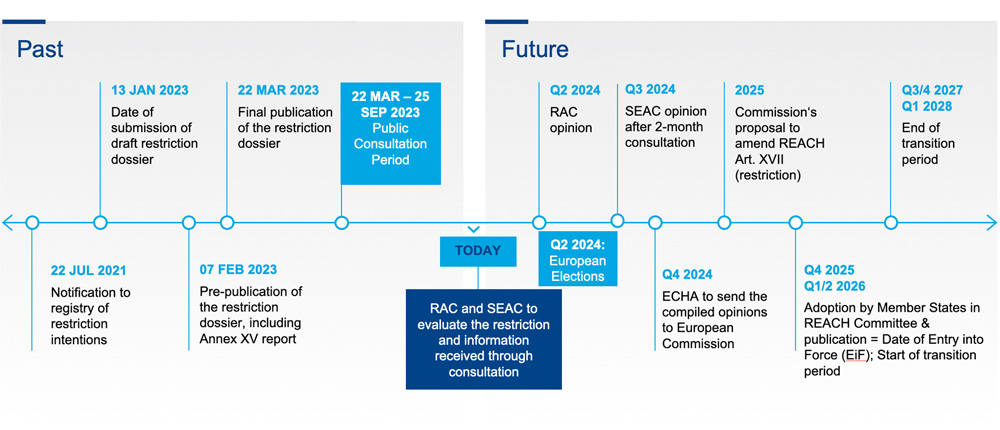 Past

13 JAN 2023
Date of submission of draft restriction dossier

22 MAR 2023
Final publication of the restriction dossier

22 MAR – 25 SEP 2023
Public Consultation Period

22 JUL 2021
Notification to registry of restriction intentions

07 FEB 2023
Pre-publication of the restriction dossier, including Annex XV report

TODAY

RAC and SEAC to evaluate the restriction and information received through consultation

Future

Q2 2024
RAC opinion

Q3 2024
SEAC opinion after 2-month consultation

2025
Commission's proposal to amend REACH Art. XVII (restriction)

Q3/4 2027
Q1 2028
End of transition period

Q2 2024:
European Elections

Q4 2024
ECHA to send the compiled opinions to European Commission

Q4 2025
Q1/2 2026
Adoption by Member States in REACH Committee & publication = Date of Entry into Force (EiF); Start of transition period